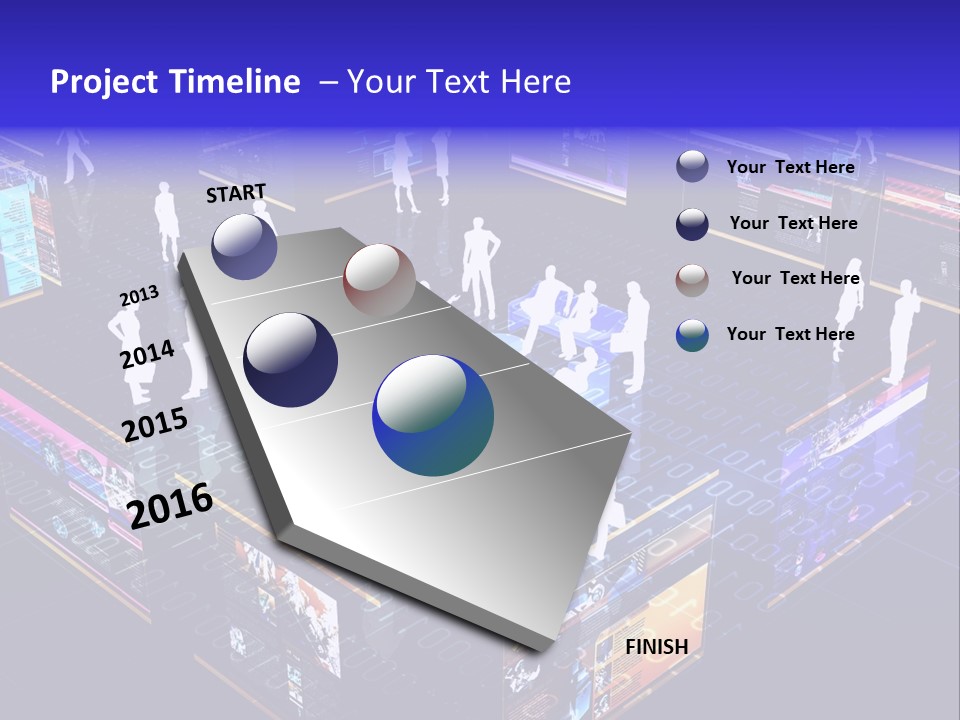 Project Timeline – Your Text Here

START

2013

2014

2015

2016

FINISH

Your Text Here

Your Text Here

Your Text Here

Your Text Here